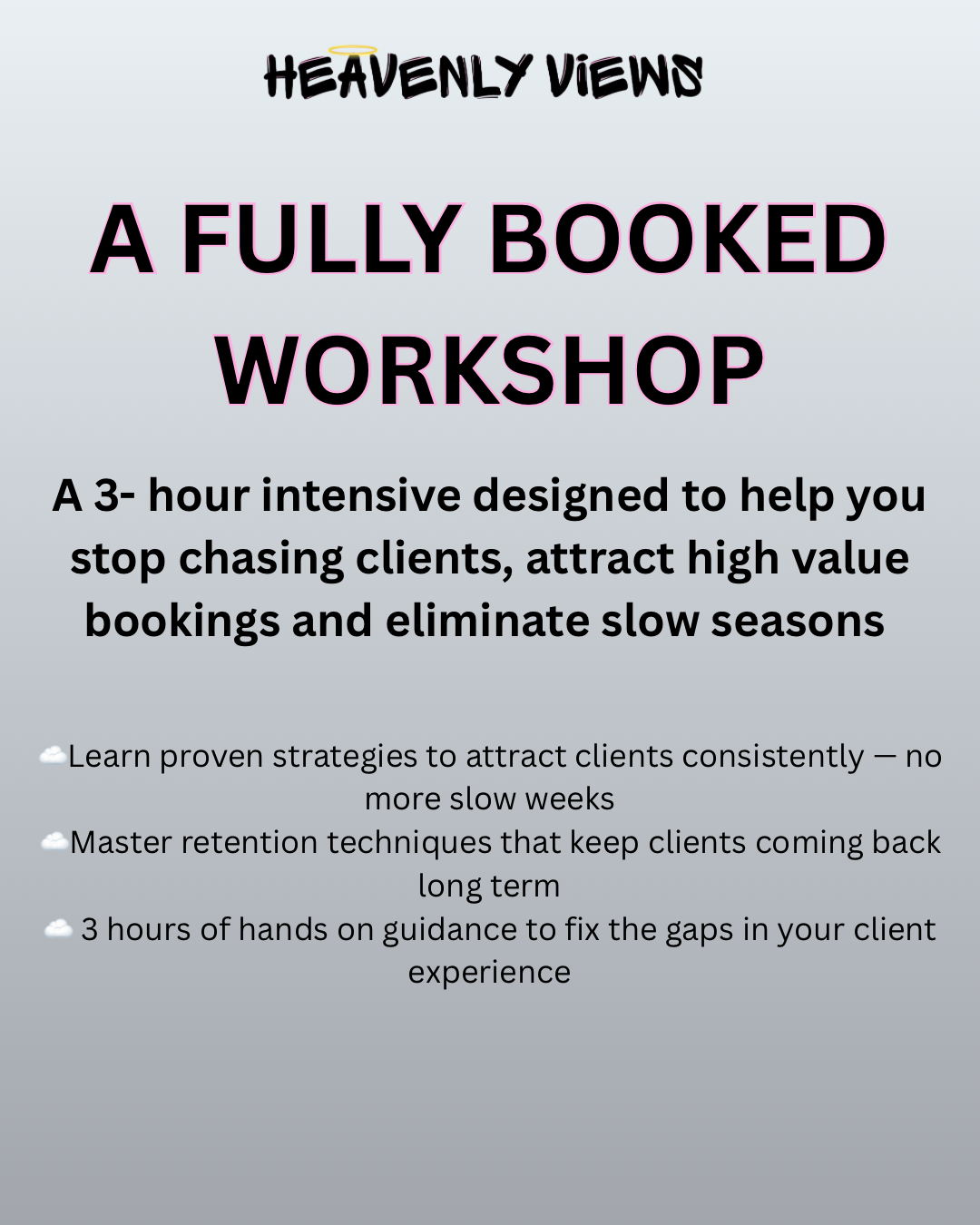 HEAVENLY VIEWS

A FULLY BOOKED WORKSHOP

A 3- hour intensive designed to help you stop chasing clients, attract high value bookings and eliminate slow seasons

☁️Learn proven strategies to attract clients consistently — no more slow weeks
☁️Master retention techniques that keep clients coming back long term
☁️ 3 hours of hands on guidance to fix the gaps in your client experience